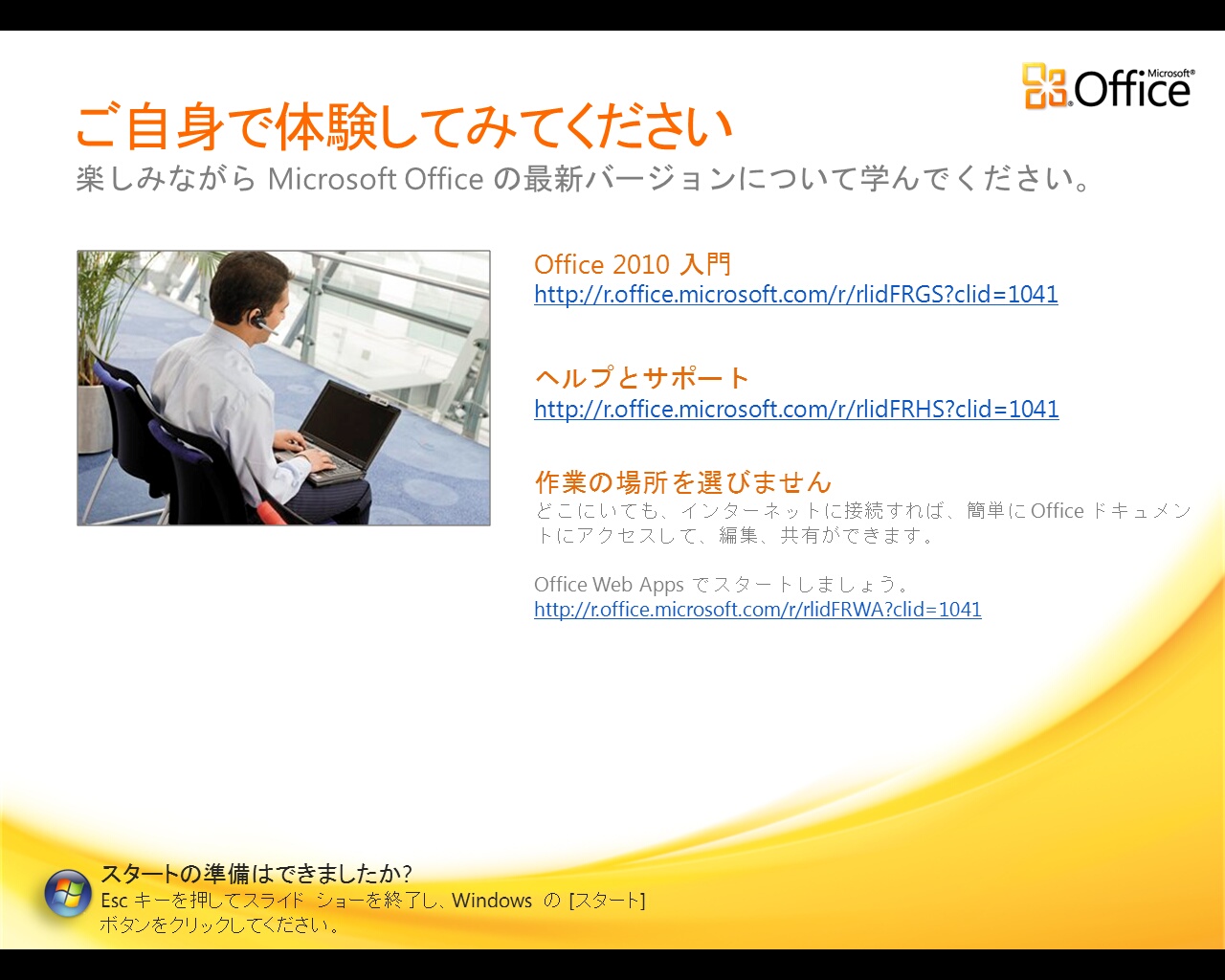 Microsoft® Office

ご自身で体験してみてください
楽しみながら Microsoft Office の最新バージョンについて学んでください。

Office 2010 入門
http://r.office.microsoft.com/r/rlidFRGS?clid=1041

ヘルプとサポート
http://r.office.microsoft.com/r/rlidFRHS?clid=1041

作業の場所を選びません
どこにいても、インターネットに接続すれば、簡単に Office ドキュメントにアクセスして、編集、共有ができます。

Office Web Apps でスタートしましょう。
http://r.office.microsoft.com/r/rlidFRWA?clid=1041

スタートの準備はできましたか?
Esc キーを押してスライド ショーを終了し、Windows の [スタート] ボタンをクリックしてください。